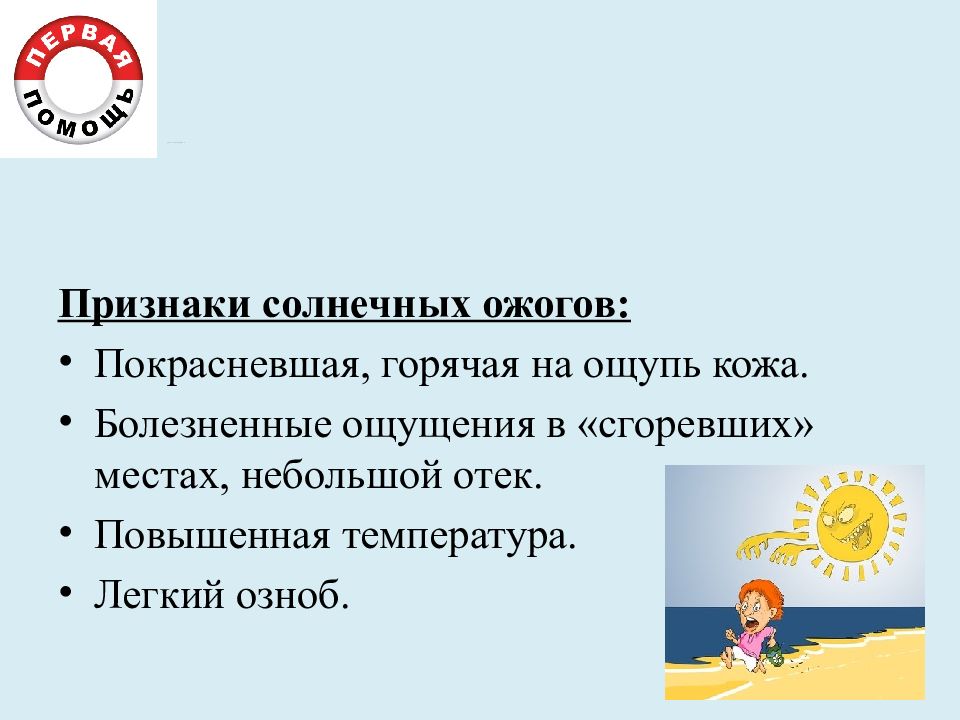 ПЕРВАЯ ПОМОЩЬ

Признаки солнечных ожогов:

• Покрасневшая, горячая на ощупь кожа.
• Болезненные ощущения в «сгоревших» местах, небольшой отек.
• Повышенная температура.
• Легкий озноб.